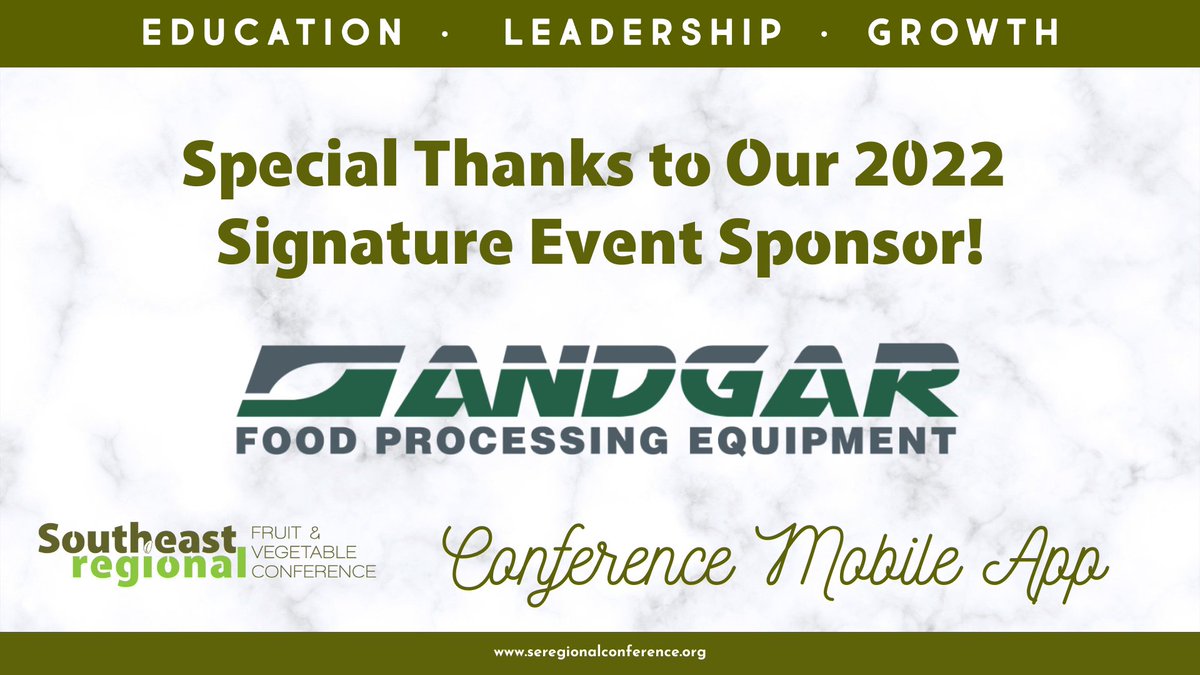 EDUCATION · LEADERSHIP · GROWTH

Special Thanks to Our 2022 Signature Event Sponsor!

SANDGAR
FOOD PROCESSING EQUIPMENT

Southeast regional FRUIT & VEGETABLE CONFERENCE

Conference Mobile App

www.seregionalconference.org